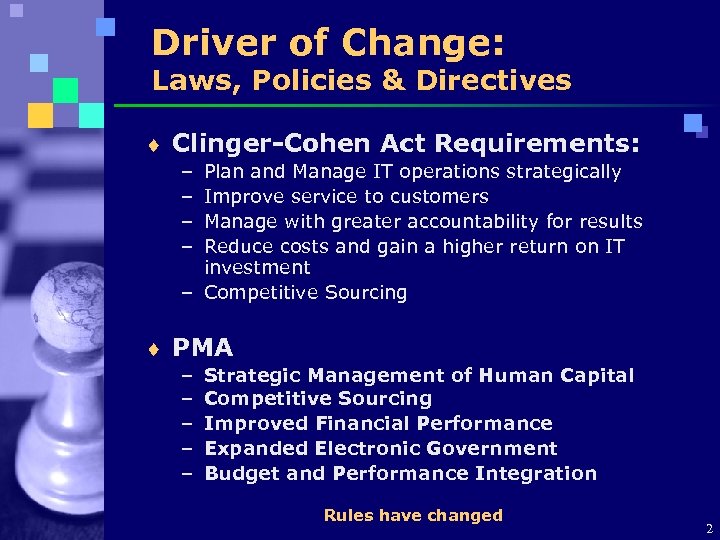 Driver of Change:
Laws, Policies & Directives

♦ Clinger-Cohen Act Requirements:
– Plan and Manage IT operations strategically
– Improve service to customers
– Manage with greater accountability for results
– Reduce costs and gain a higher return on IT investment
– Competitive Sourcing

♦ PMA
– Strategic Management of Human Capital
– Competitive Sourcing
– Improved Financial Performance
– Expanded Electronic Government
– Budget and Performance Integration

Rules have changed

2